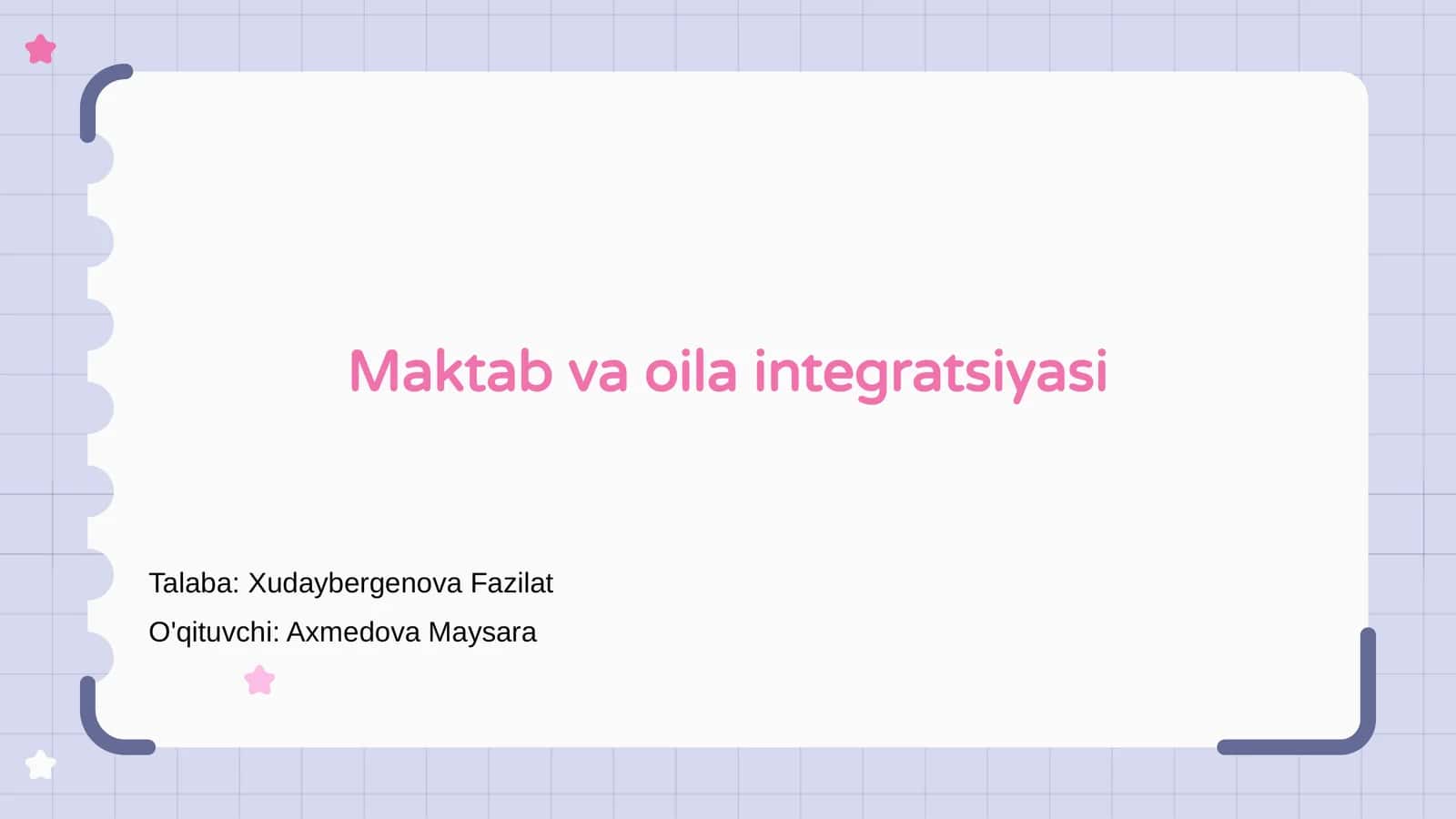 Maktab va oila integratsiyasi

Talaba: Xudaybergenova Fazilat

O'qituvchi: Axmedova Maysara